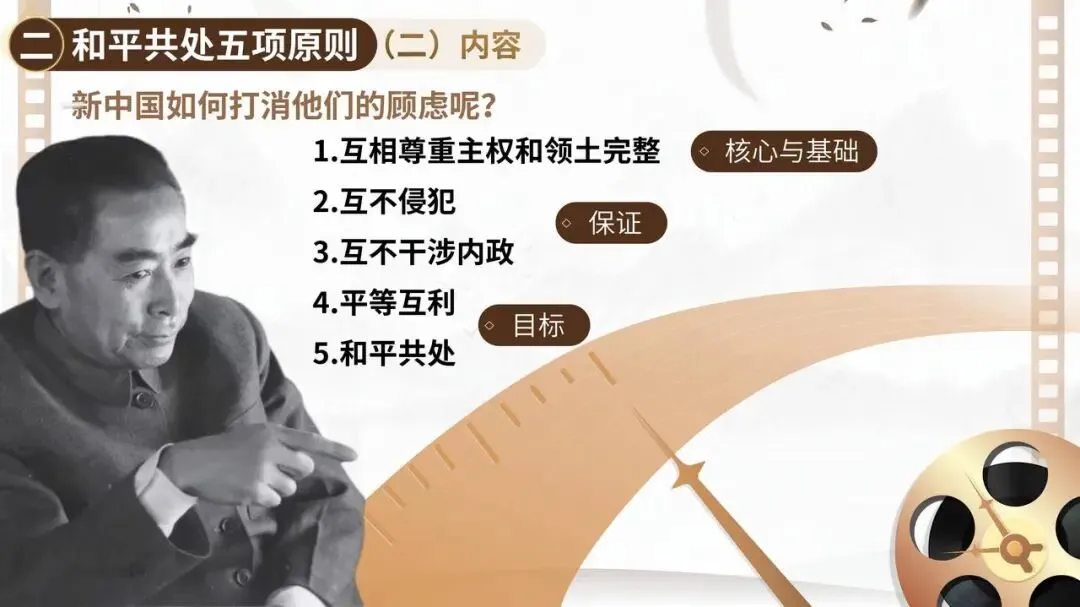 二 和平共处五项原则 （二）内容

新中国如何打消他们的顾虑呢？

1.互相尊重主权和领土完整
核心与基础
2.互不侵犯
保证
3.互不干涉内政
4.平等互利
目标
5.和平共处